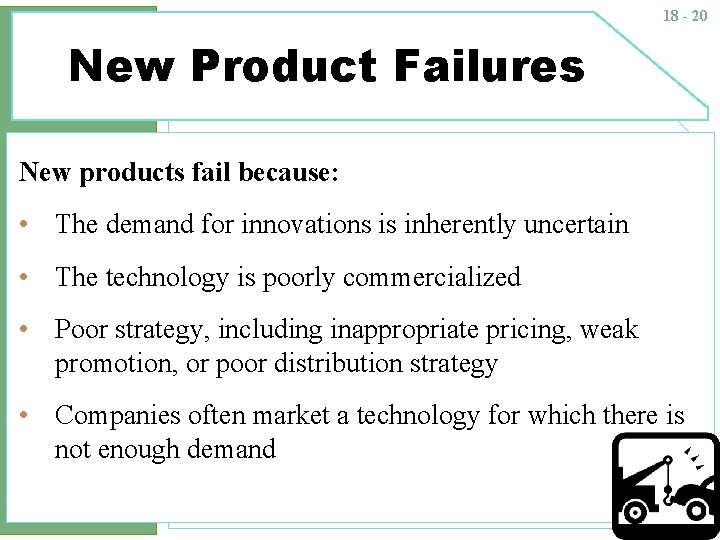 18 - 20

New Product Failures

New products fail because:

• The demand for innovations is inherently uncertain

• The technology is poorly commercialized

• Poor strategy, including inappropriate pricing, weak promotion, or poor distribution strategy

• Companies often market a technology for which there is not enough demand